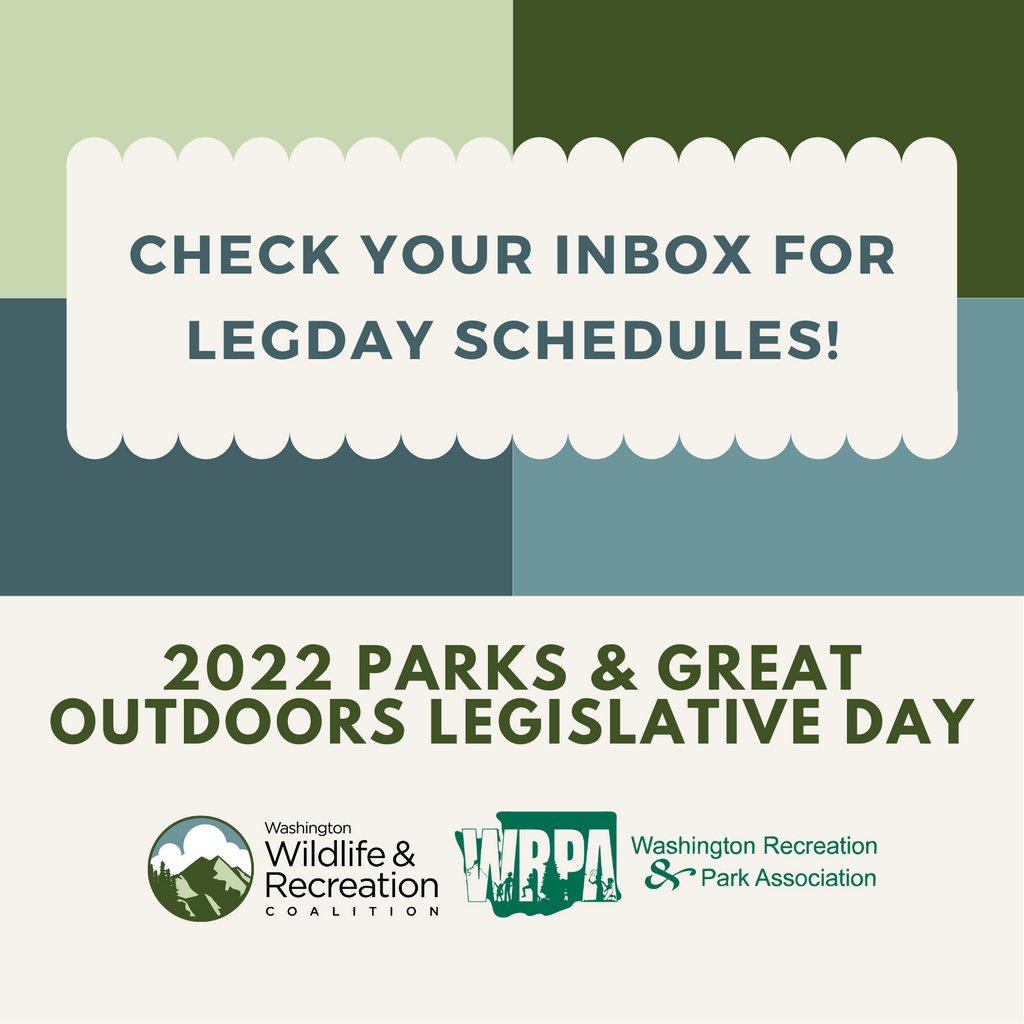 CHECK YOUR INBOX FOR LEGDAY SCHEDULES!

2022 PARKS & GREAT OUTDOORS LEGISLATIVE DAY

Washington Wildlife & Recreation COALITION

WRPA

Washington Recreation & Park Association